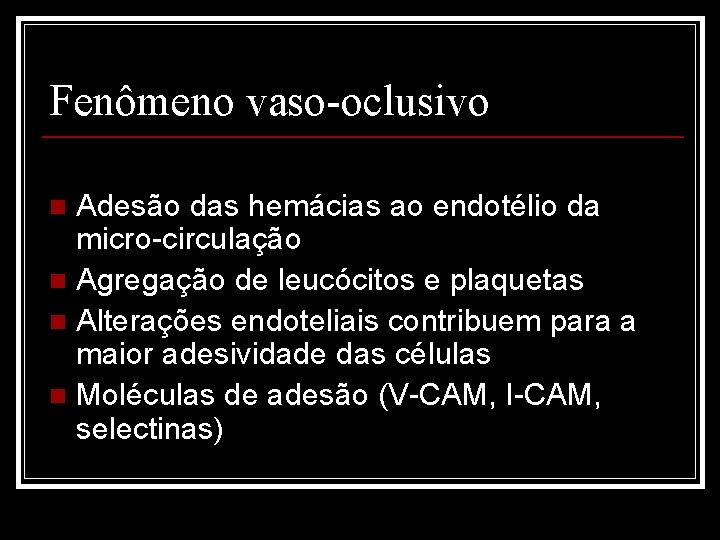 Fenômeno vaso-oclusivo

- Adesão das hemácias ao endotélio da micro-circulação
- Agregação de leucócitos e plaquetas
- Alterações endoteliais contribuem para a maior adesividade das células
- Moléculas de adesão (V-CAM, I-CAM, selectinas)